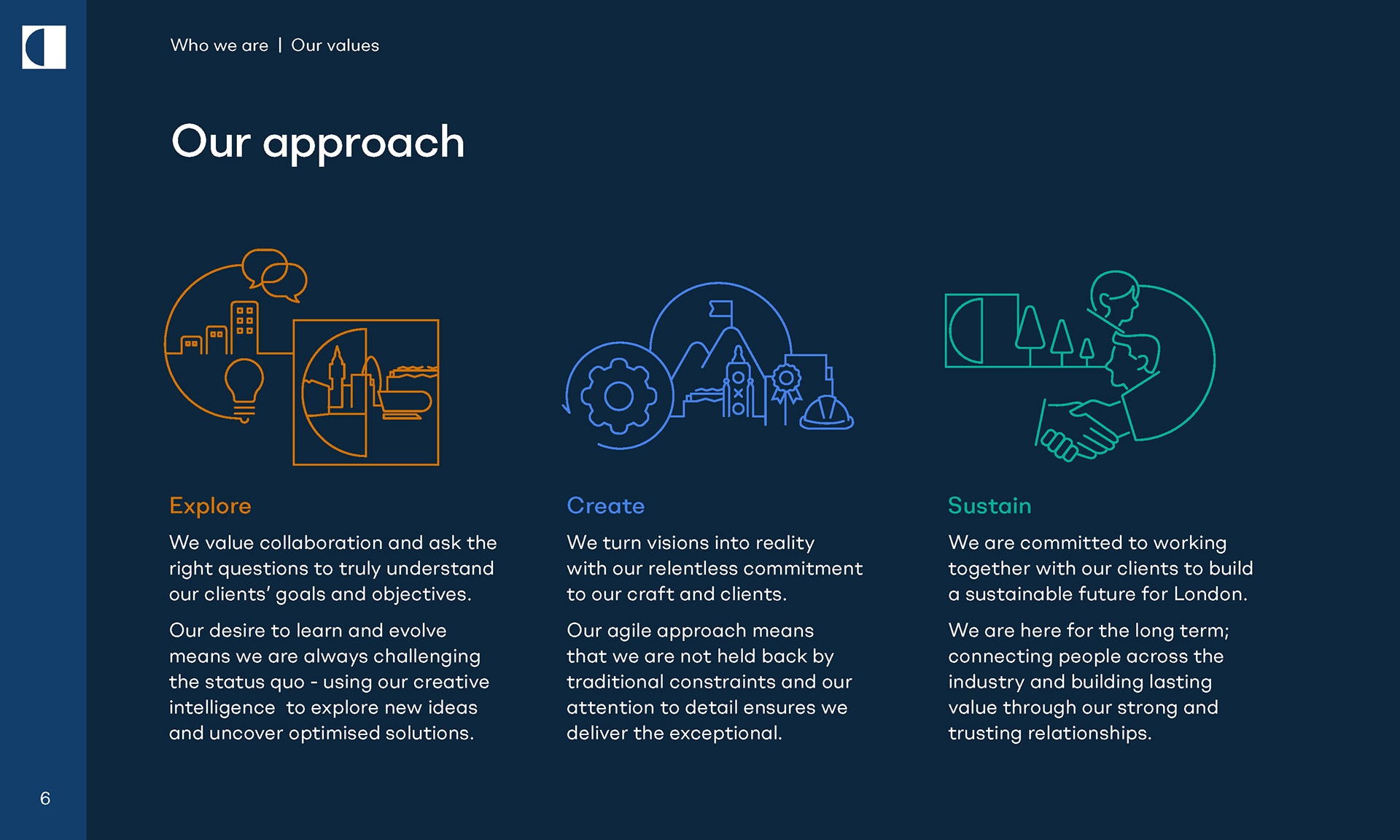 Who we are | Our values

Our approach

Explore

We value collaboration and ask the right questions to truly understand our clients' goals and objectives.

Our desire to learn and evolve means we are always challenging the status quo - using our creative intelligence  to explore new ideas and uncover optimised solutions.

Create

We turn visions into reality with our relentless commitment to our craft and clients.

Our agile approach means that we are not held back by traditional constraints and our attention to detail ensures we deliver the exceptional.

Sustain

We are committed to working together with our clients to build a sustainable future for London.

We are here for the long term; connecting people across the industry and building lasting value through our strong and trusting relationships.

6